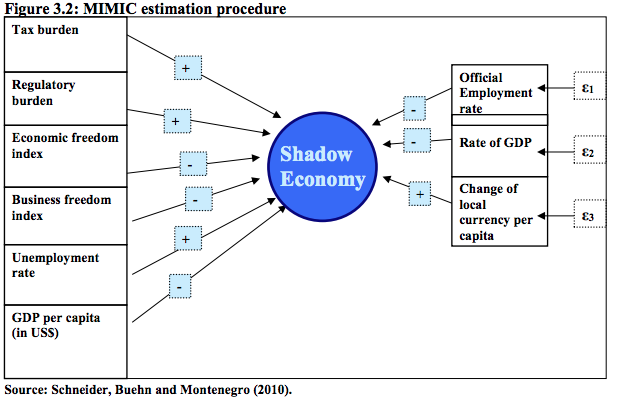 Figure 3.2: MIMIC estimation procedure

Tax burden

Regulatory burden

Economic freedom index

Business freedom index

Unemployment rate

GDP per capita (in US$)

+

+

-

-

+

-

Shadow Economy

-

-

+

Official Employment rate

Rate of GDP

Change of local currency per capita

$\varepsilon_1$

$\varepsilon_2$

$\varepsilon_3$

Source: Schneider, Buehn and Montenegro (2010).